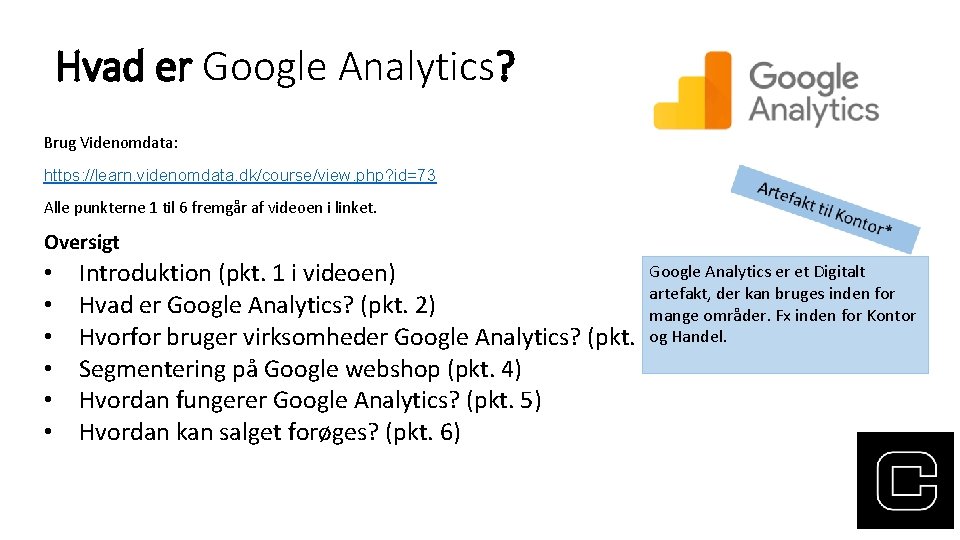 Hvad er Google Analytics?

Google Analytics

Brug Videnomdata:

https://learn.videnomdata.dk/course/view.php?id=73

Alle punkterne 1 til 6 fremgår af videoen i linket.

Artefakt til Kontor*

Oversigt

• Introduktion (pkt. 1 i videoen)
• Hvad er Google Analytics? (pkt. 2)
• Hvorfor bruger virksomheder Google Analytics? (pkt.
• Segmentering på Google webshop (pkt. 4)
• Hvordan fungerer Google Analytics? (pkt. 5)
• Hvordan kan salget forøges? (pkt. 6)

Google Analytics er et Digitalt artefakt, der kan bruges inden for mange områder. Fx inden for Kontor og Handel.